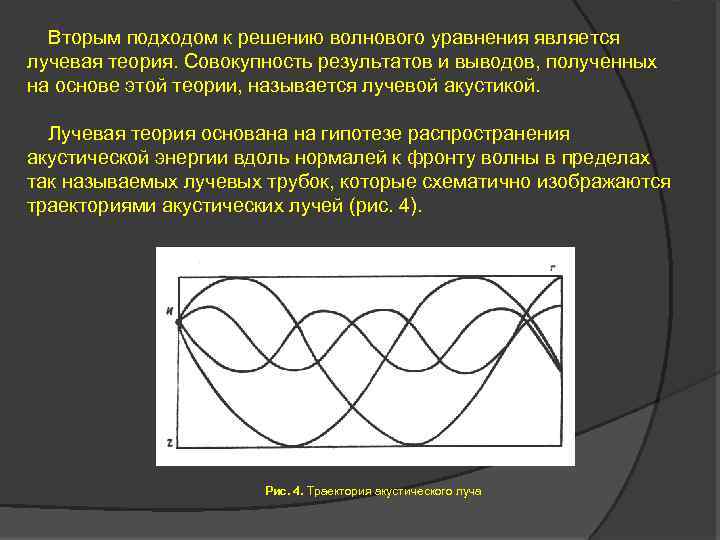 Вторым подходом к решению волнового уравнения является лучевая теория. Совокупность результатов и выводов, полученных на основе этой теории, называется лучевой акустикой.

Лучевая теория основана на гипотезе распространения акустической энергии вдоль нормалей к фронту волны в пределах так называемых лучевых трубок, которые схематично изображаются траекториями акустических лучей (рис. 4).

r

и

z

Рис. 4. Траектория акустического луча